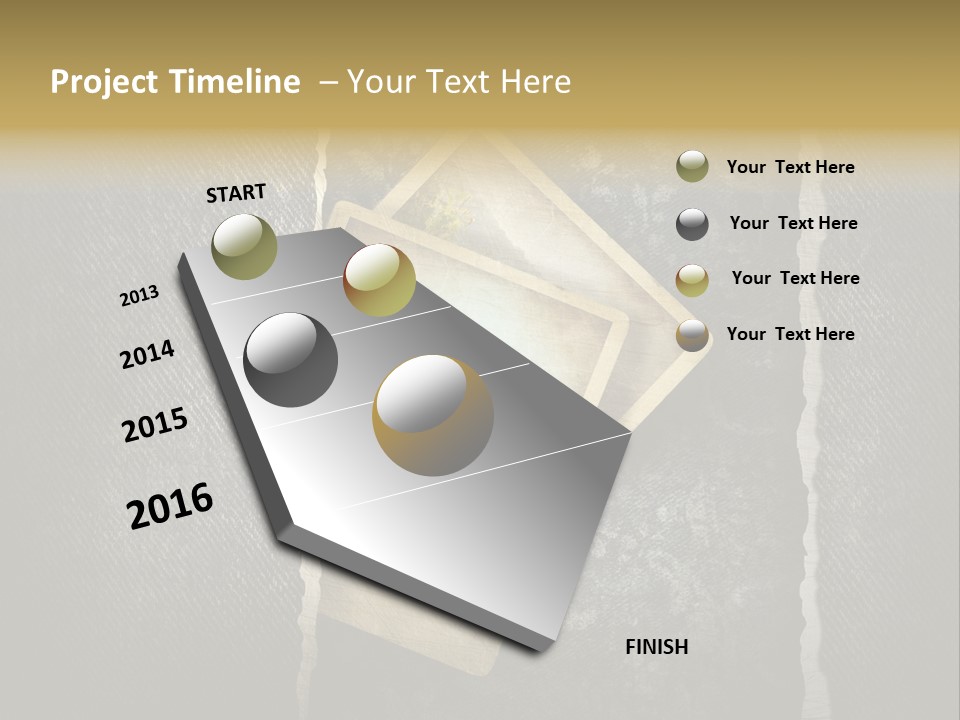 Project Timeline – Your Text Here

START

2013

2014

2015

2016

FINISH

Your Text Here

Your Text Here

Your Text Here

Your Text Here